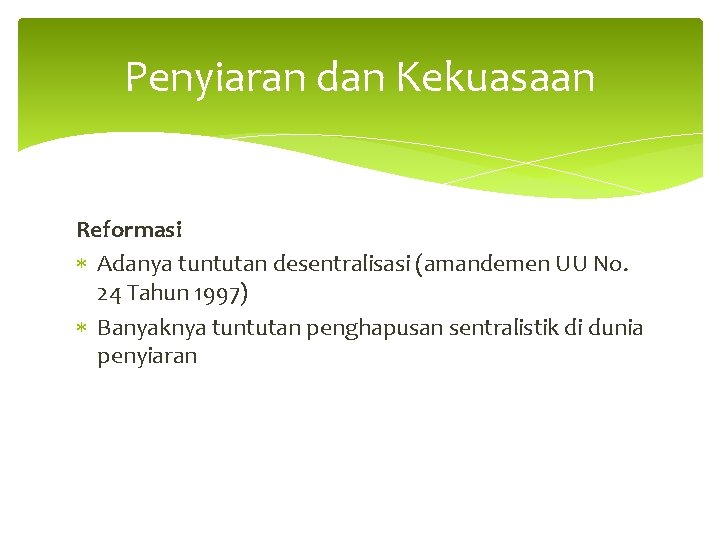 Penyiaran dan Kekuasaan

Reformasi

* Adanya tuntutan desentralisasi (amandemen UU No. 24 Tahun 1997)
* Banyaknya tuntutan penghapusan sentralistik di dunia penyiaran